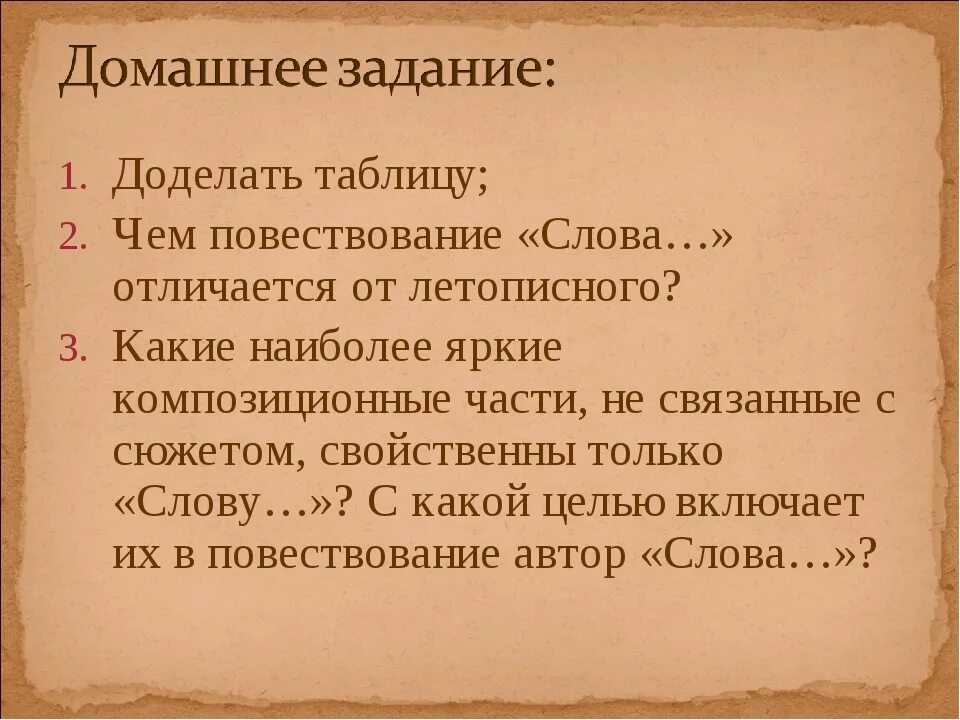 Домашнее задание:

1. Доделать таблицу;
2. Чем повествование «Слова…» отличается от летописного?
3. Какие наиболее яркие композиционные части, не связанные с сюжетом, свойственны только «Слову…»? С какой целью включает их в повествование автор «Слова…»?